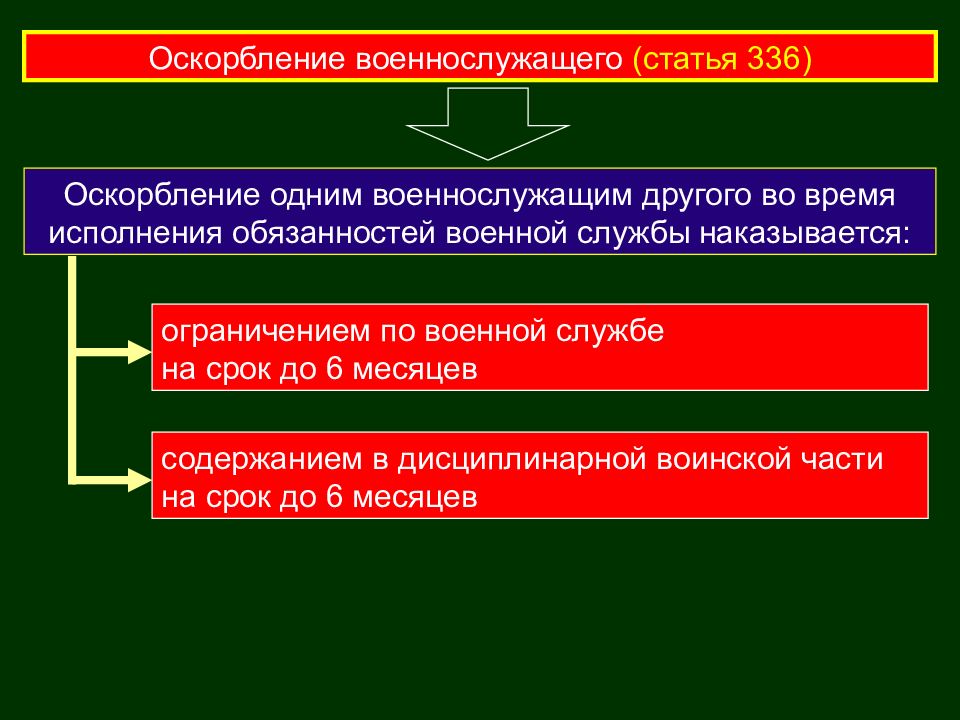 Оскорбление военнослужащего (статья 336)

Оскорбление одним военнослужащим другого во время исполнения обязанностей военной службы наказывается:

ограничением по военной службе на срок до 6 месяцев

содержанием в дисциплинарной воинской части на срок до 6 месяцев